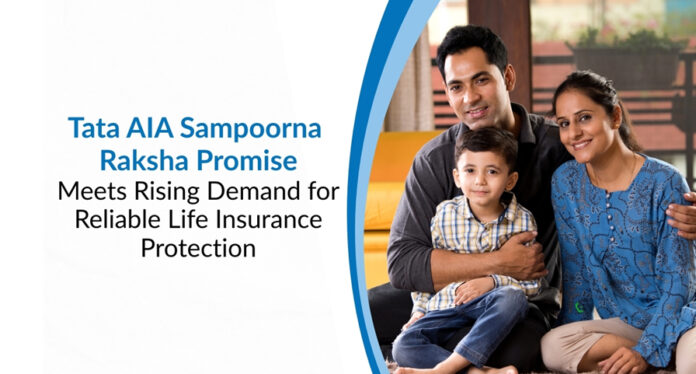 Tata AIA Sampoorna Raksha Promise
Meets Rising Demand for Reliable Life Insurance Protection